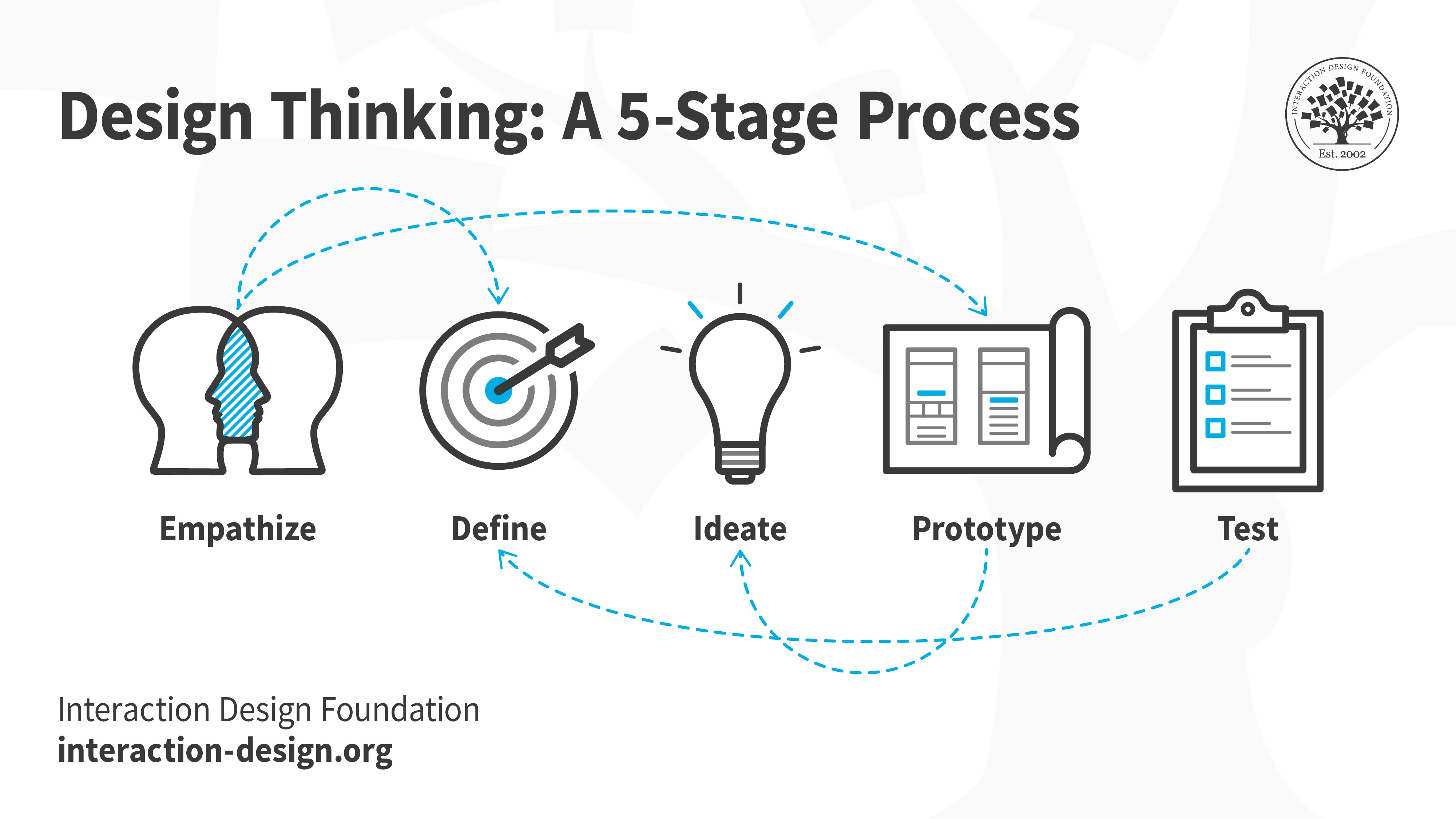 Design Thinking: A 5-Stage Process

INTERACTION DESIGN FOUNDATION
Est. 2002

Empathize

Define

Ideate

Prototype

Test

Interaction Design Foundation
interaction-design.org